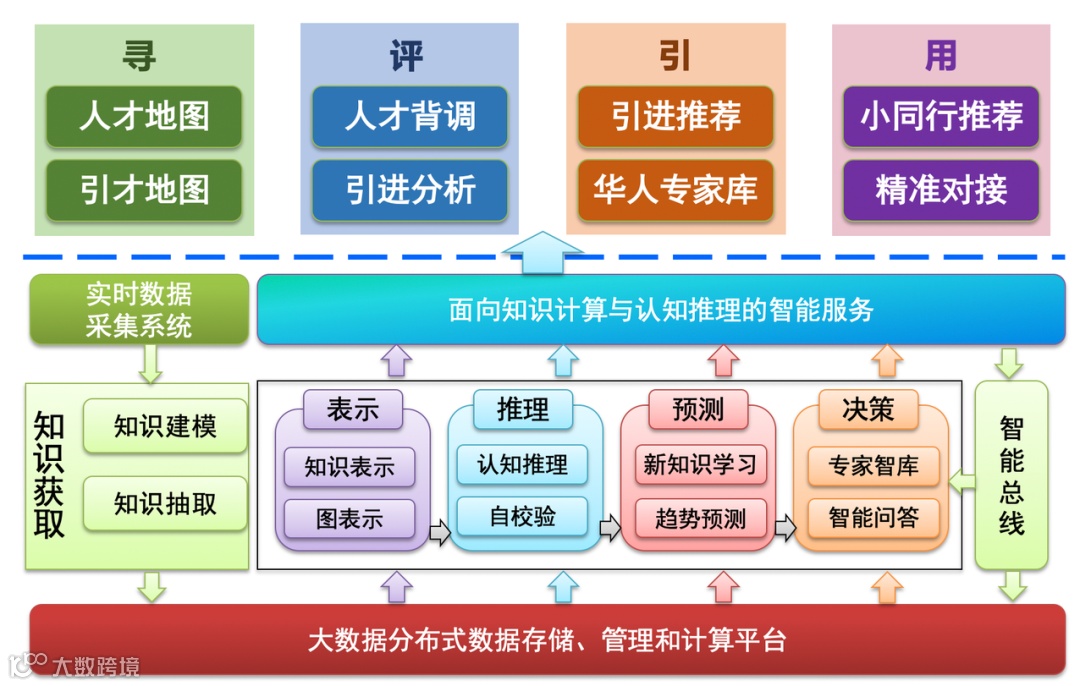 寻
人才地图
引才地图

评
人才背调
引进分析

引
引进推荐
华人专家库

用
小同行推荐
精准对接

实时数据采集系统

面向知识计算与认知推理的智能服务

知识获取
知识建模
知识抽取

表示
知识表示
图表示

推理
认知推理
自校验

预测
新知识学习
趋势预测

决策
专家智库
智能问答

智能总线

大数据分布式数据存储、管理和计算平台

大数跨境